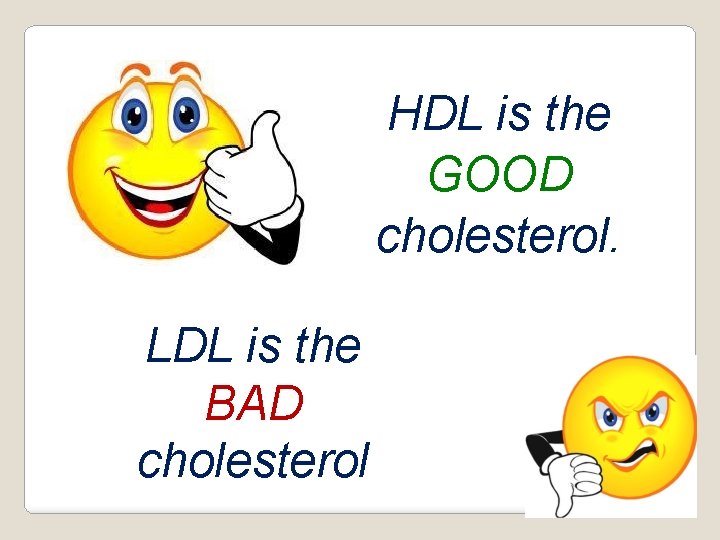 HDL is the GOOD cholesterol.

LDL is the BAD cholesterol